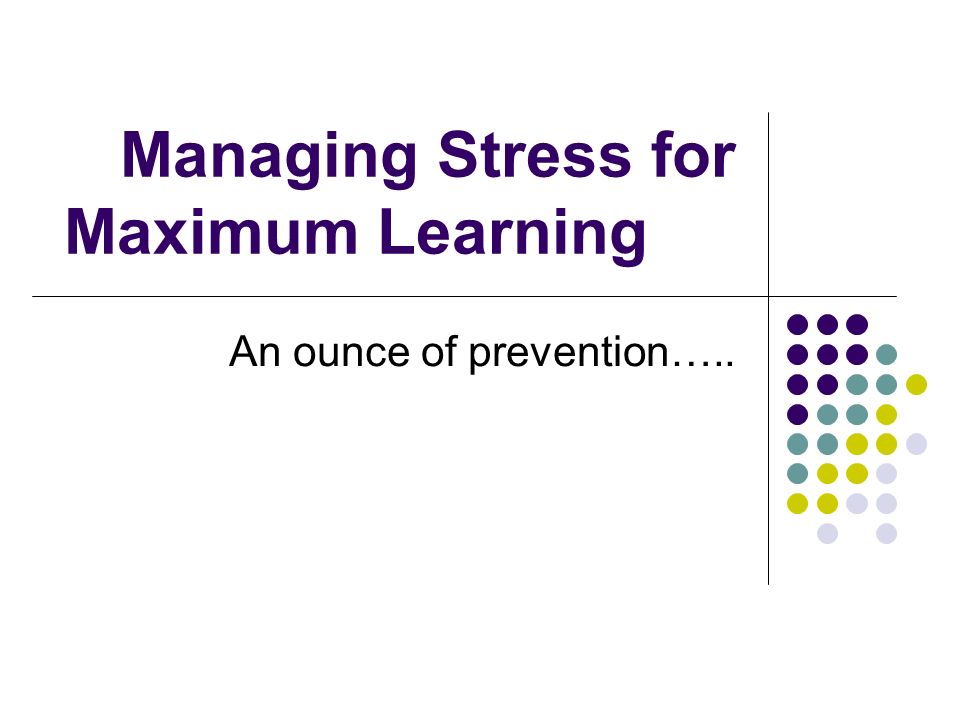 Managing Stress for Maximum Learning

An ounce of prevention…..